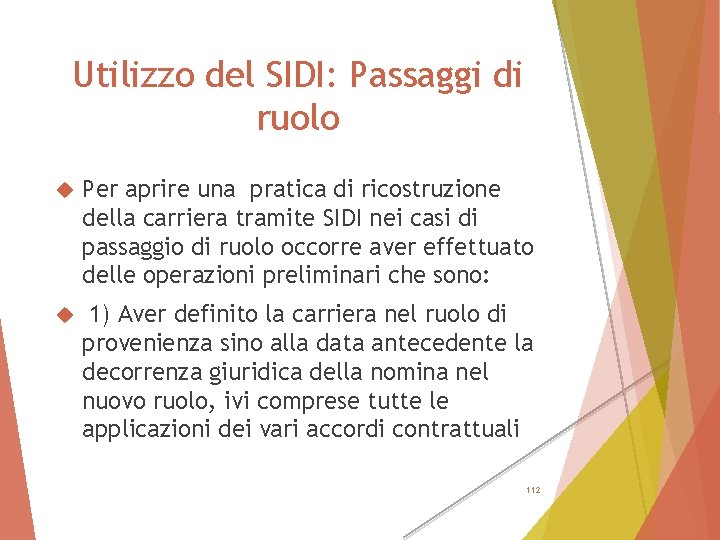 Utilizzo del SIDI: Passaggi di ruolo

Per aprire una pratica di ricostruzione della carriera tramite SIDI nei casi di passaggio di ruolo occorre aver effettuato delle operazioni preliminari che sono:

1) Aver definito la carriera nel ruolo di provenienza sino alla data antecedente la decorrenza giuridica della nomina nel nuovo ruolo, ivi comprese tutte le applicazioni dei vari accordi contrattuali

112